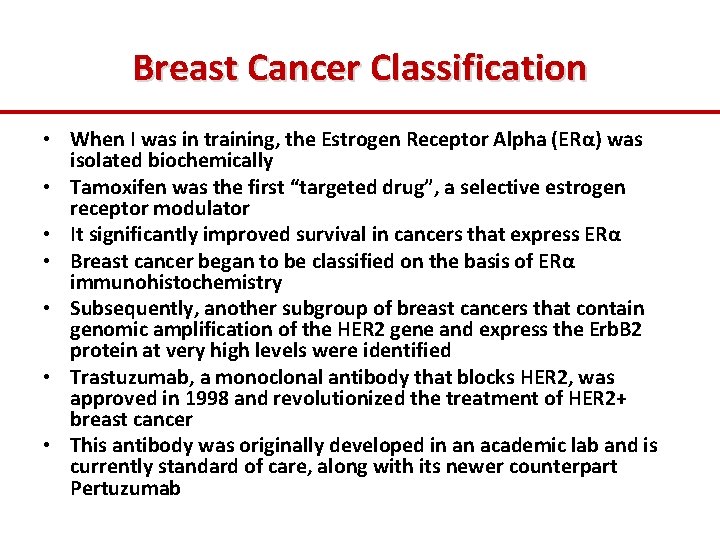 Breast Cancer Classification

• When I was in training, the Estrogen Receptor Alpha (ERα) was isolated biochemically
• Tamoxifen was the first “targeted drug”, a selective estrogen receptor modulator
• It significantly improved survival in cancers that express ERα
• Breast cancer began to be classified on the basis of ERα immunohistochemistry
• Subsequently, another subgroup of breast cancers that contain genomic amplification of the HER2 gene and express the ErbB2 protein at very high levels were identified
• Trastuzumab, a monoclonal antibody that blocks HER2, was approved in 1998 and revolutionized the treatment of HER2+ breast cancer
• This antibody was originally developed in an academic lab and is currently standard of care, along with its newer counterpart Pertuzumab